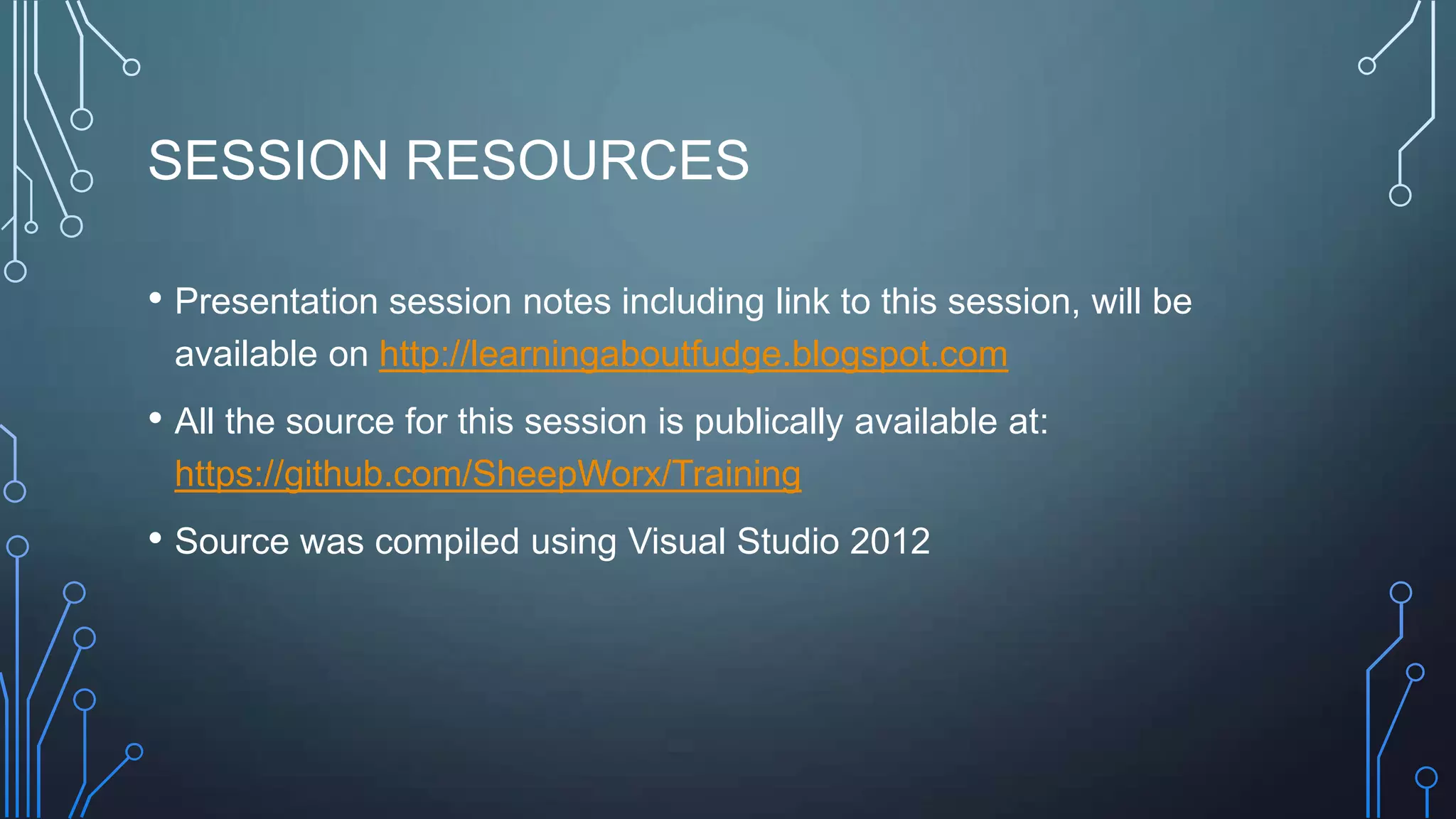 SESSION RESOURCES

• Presentation session notes including link to this session, will be available on http://learningaboutfudge.blogspot.com

• All the source for this session is publically available at: https://github.com/SheepWorx/Training

• Source was compiled using Visual Studio 2012